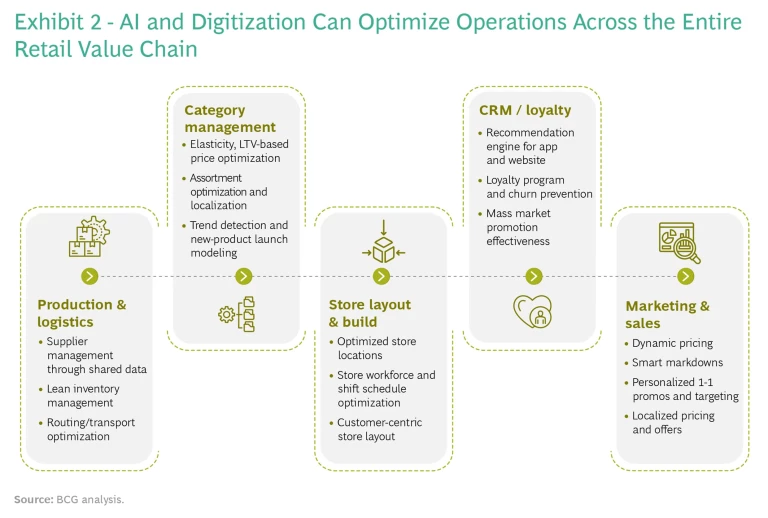 Exhibit 2 - AI and Digitization Can Optimize Operations Across the Entire Retail Value Chain

Production & logistics
• Supplier management through shared data
• Lean inventory management
• Routing/transport optimization

Category management
• Elasticity, LTV-based price optimization
• Assortment optimization and localization
• Trend detection and new-product launch modeling

Store layout & build
• Optimized store locations
• Store workforce and shift schedule optimization
• Customer-centric store layout

CRM / loyalty
• Recommendation engine for app and website
• Loyalty program and churn prevention
• Mass market promotion effectiveness

Marketing & sales
• Dynamic pricing
• Smart markdowns
• Personalized 1-1 promos and targeting
• Localized pricing and offers

Source: BCG analysis.